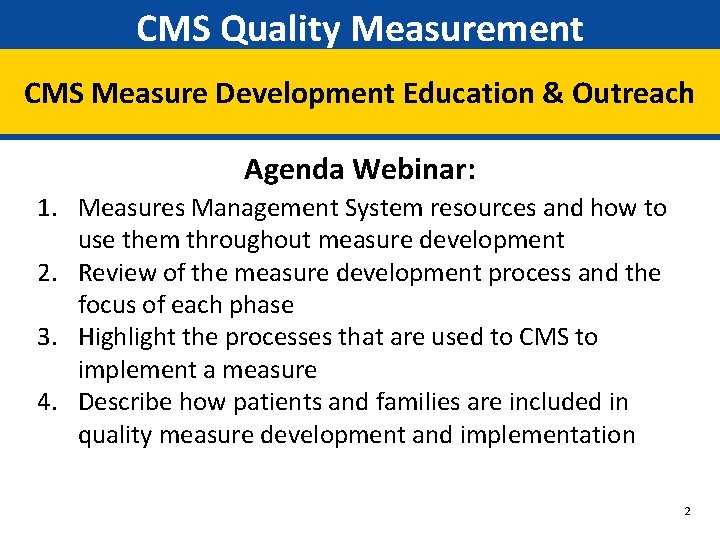 CMS Quality Measurement

CMS Measure Development Education & Outreach

Agenda Webinar:

1. Measures Management System resources and how to use them throughout measure development
2. Review of the measure development process and the focus of each phase
3. Highlight the processes that are used to CMS to implement a measure
4. Describe how patients and families are included in quality measure development and implementation

2